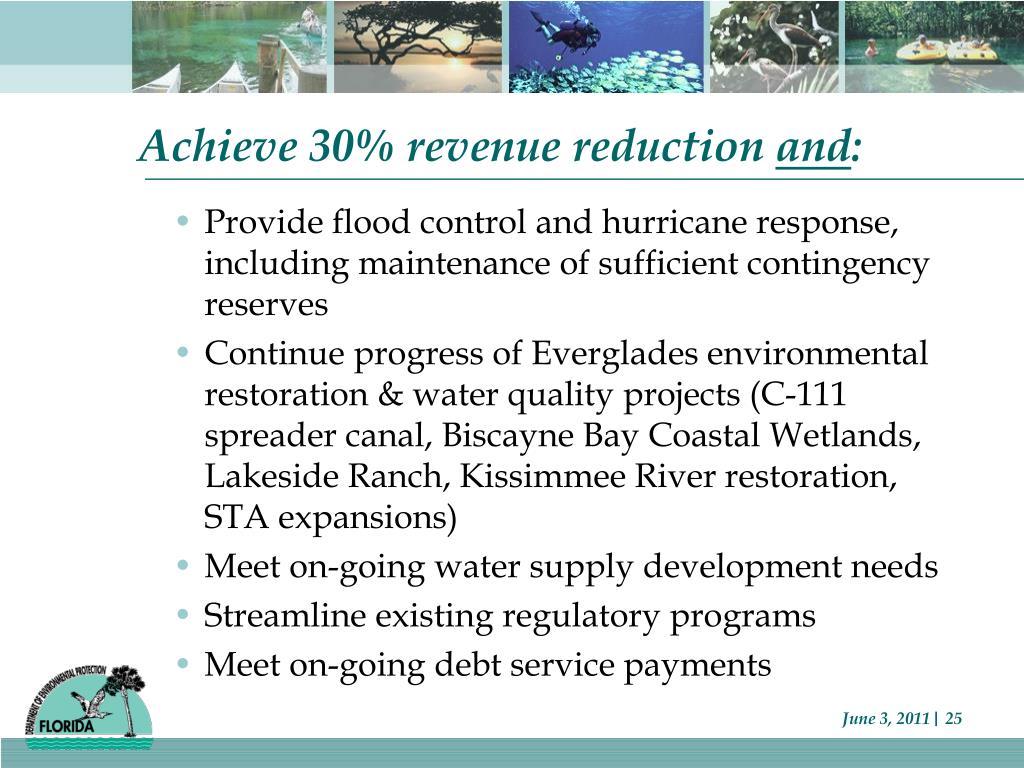 Achieve 30% revenue reduction and:

• Provide flood control and hurricane response, including maintenance of sufficient contingency reserves
• Continue progress of Everglades environmental restoration & water quality projects (C-111 spreader canal, Biscayne Bay Coastal Wetlands, Lakeside Ranch, Kissimmee River restoration, STA expansions)
• Meet on-going water supply development needs
• Streamline existing regulatory programs
• Meet on-going debt service payments

DEPARTMENT OF ENVIRONMENTAL PROTECTION
FLORIDA

June 3, 2011 | 25